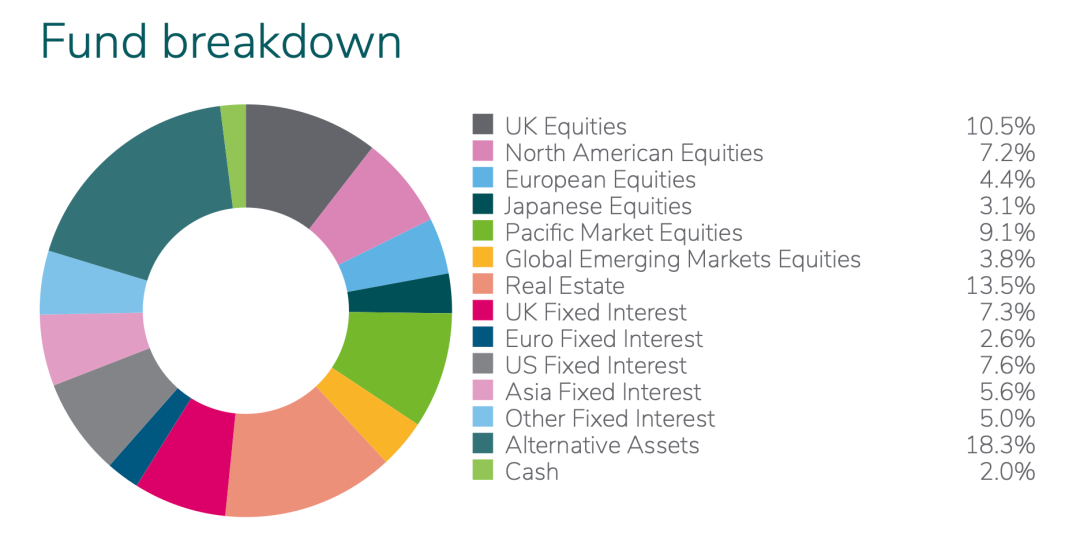 Fund breakdown

| | |
|---|---|
| UK Equities | 10.5% |
| North American Equities | 7.2% |
| European Equities | 4.4% |
| Japanese Equities | 3.1% |
| Pacific Market Equities | 9.1% |
| Global Emerging Markets Equities | 3.8% |
| Real Estate | 13.5% |
| UK Fixed Interest | 7.3% |
| Euro Fixed Interest | 2.6% |
| US Fixed Interest | 7.6% |
| Asia Fixed Interest | 5.6% |
| Other Fixed Interest | 5.0% |
| Alternative Assets | 18.3% |
| Cash | 2.0% |